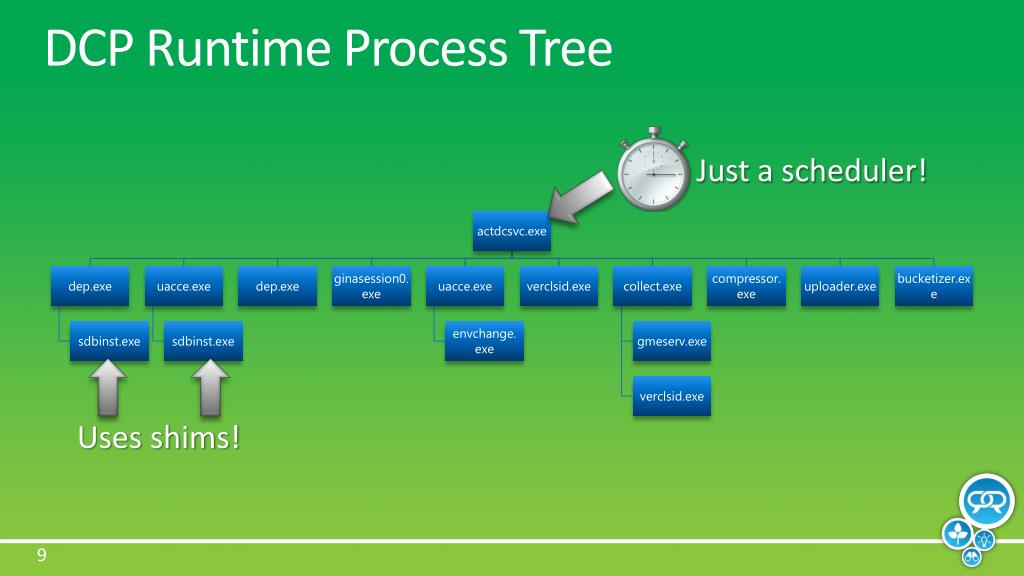 DCP Runtime Process Tree

Just a scheduler!

actdcsvc.exe

dep.exe

uacce.exe

dep.exe

ginasession0.exe

uacce.exe

verclsid.exe

collect.exe

compressor.exe

uploader.exe

bucketizer.exe

sdbinst.exe

sdbinst.exe

envchange.exe

gmeserv.exe

verclsid.exe

Uses shims!

9